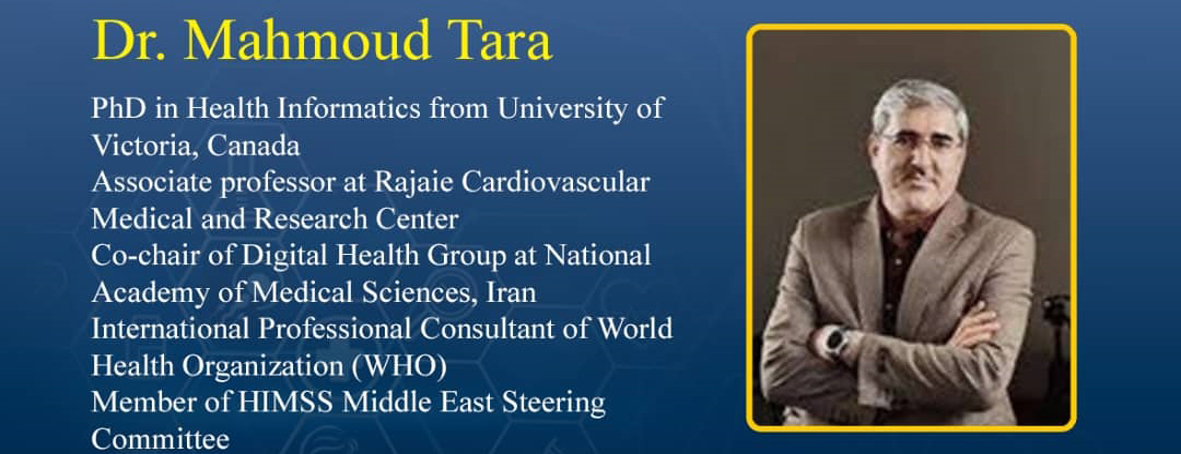 Dr. Mahmoud Tara

PhD in Health Informatics from University of Victoria, Canada
Associate professor at Rajaie Cardiovascular Medical and Research Center
Co-chair of Digital Health Group at National Academy of Medical Sciences, Iran
International Professional Consultant of World Health Organization (WHO)
Member of HIMSS Middle East Steering Committee